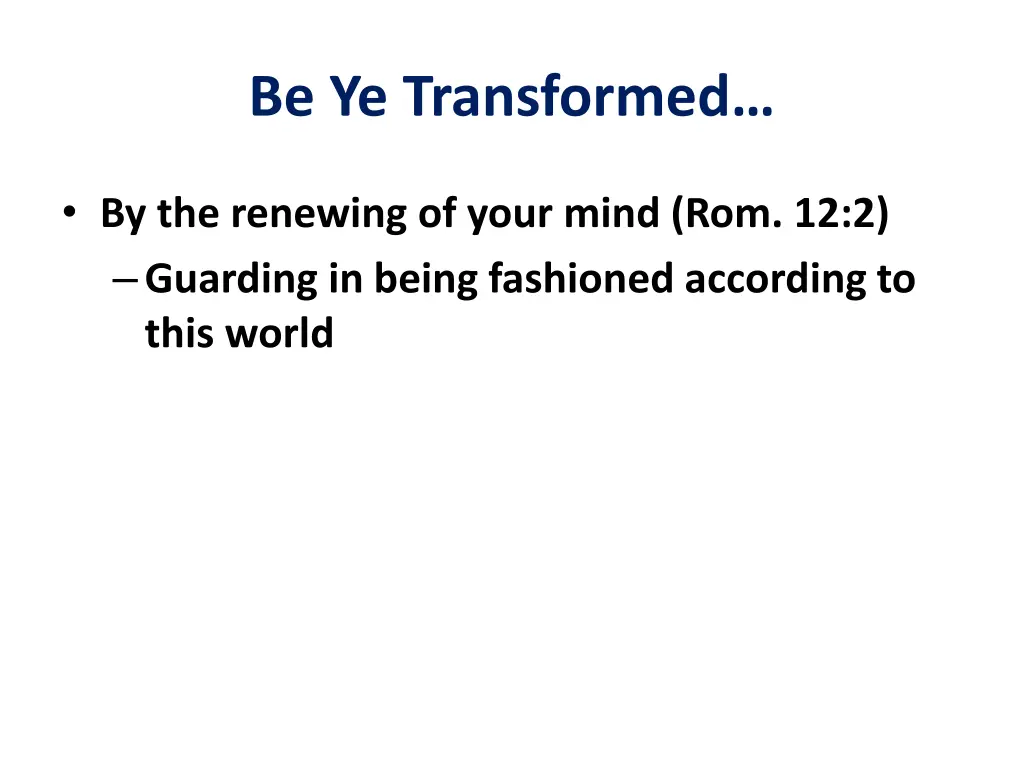 Be Ye Transformed…

• By the renewing of your mind (Rom. 12:2)
– Guarding in being fashioned according to this world